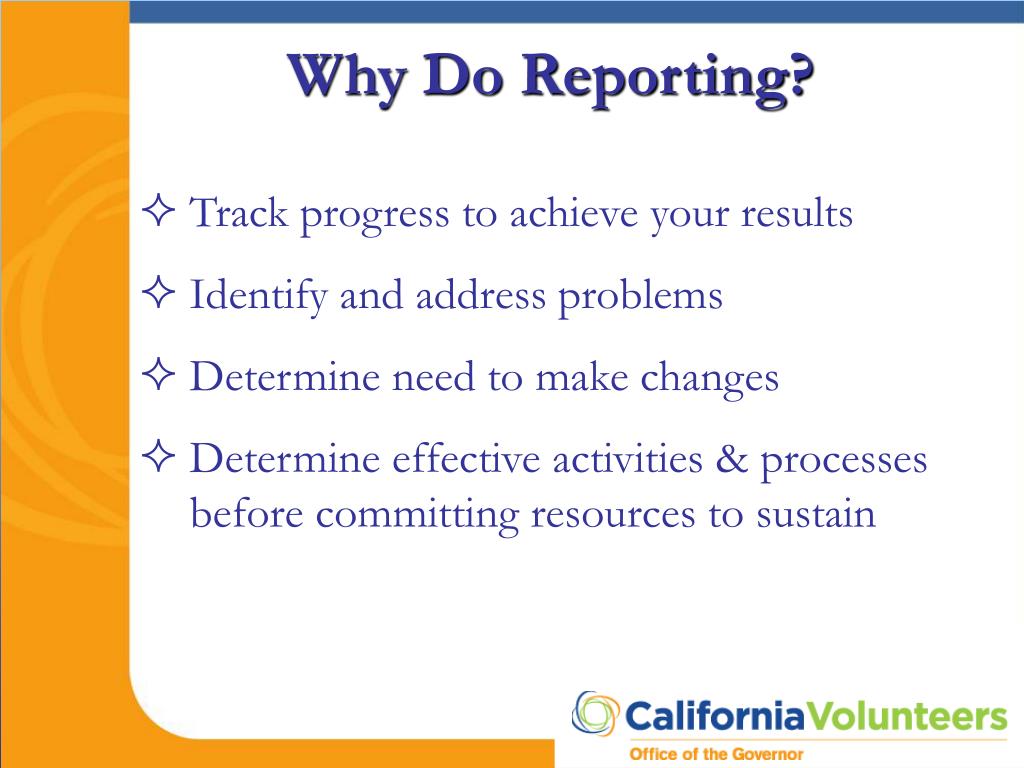 Why Do Reporting?

✧ Track progress to achieve your results

✧ Identify and address problems

✧ Determine need to make changes

✧ Determine effective activities & processes before committing resources to sustain

CaliforniaVolunteers
Office of the Governor